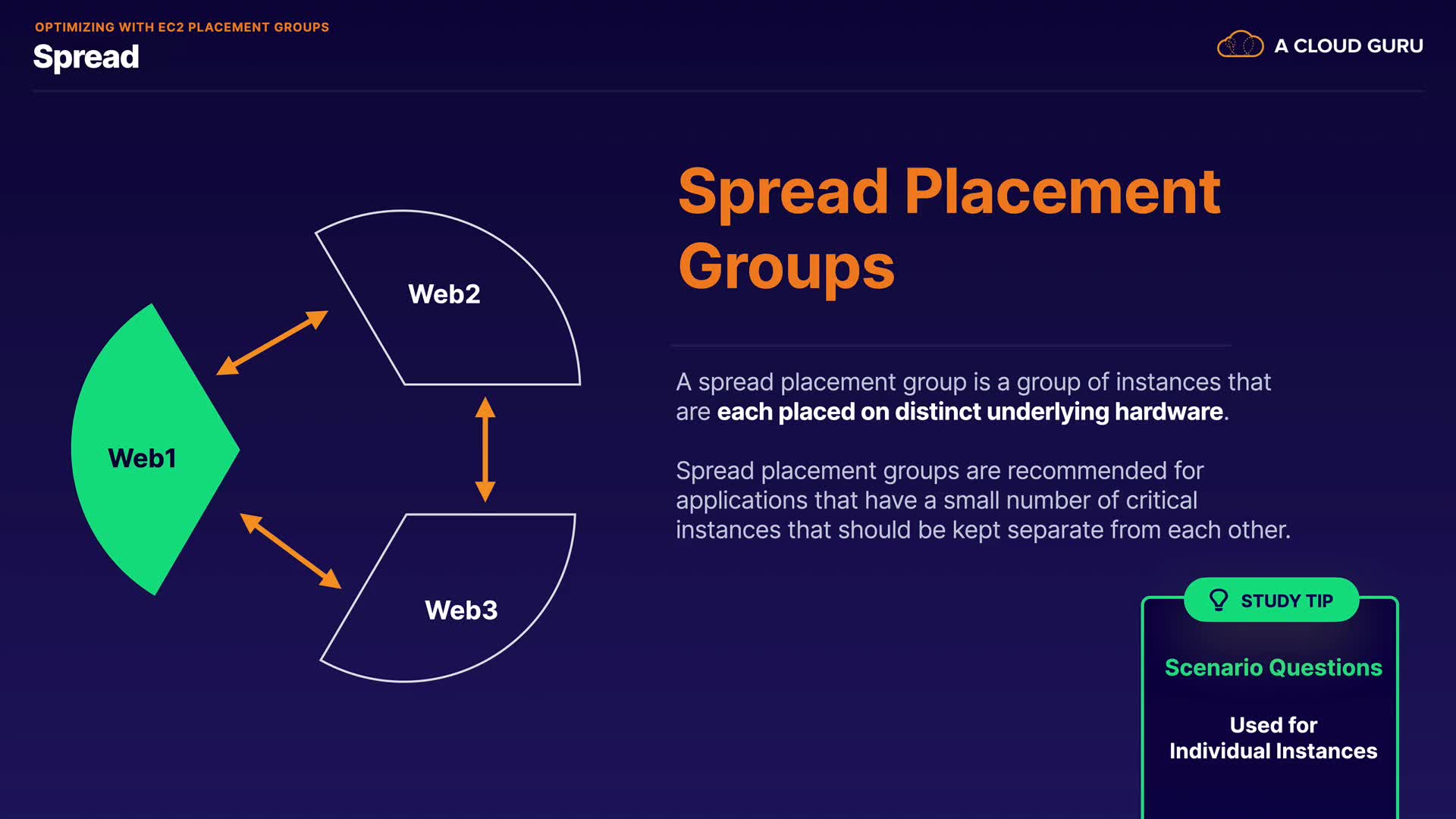 OPTIMIZING WITH EC2 PLACEMENT GROUPS
Spread

A CLOUD GURU

Web2

Web1

Web3

Spread Placement Groups

A spread placement group is a group of instances that are each placed on distinct underlying hardware.

Spread placement groups are recommended for applications that have a small number of critical instances that should be kept separate from each other.

STUDY TIP

Scenario Questions

Used for Individual Instances